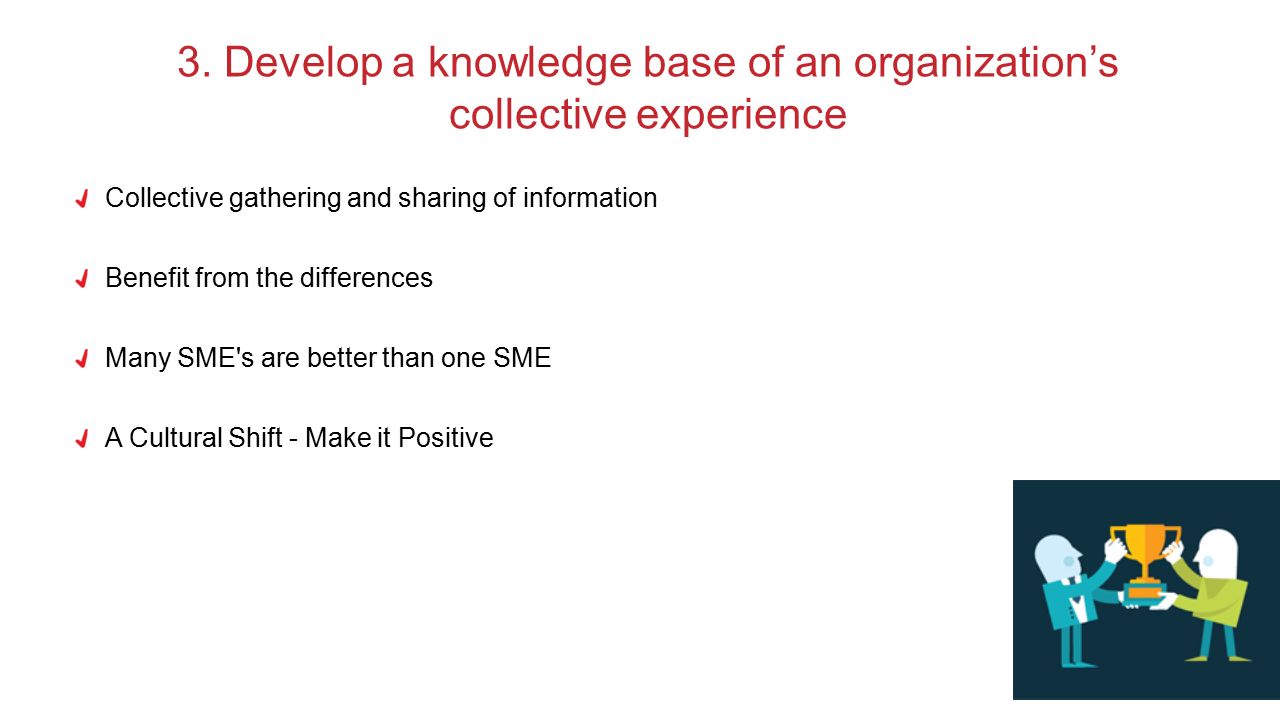 3. Develop a knowledge base of an organization’s collective experience

Collective gathering and sharing of information

Benefit from the differences

Many SME's are better than one SME

A Cultural Shift - Make it Positive